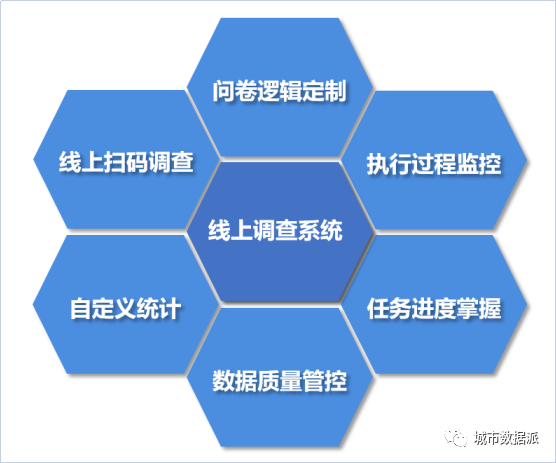 问卷逻辑定制

线上扫码调查

执行过程监控

线上调查系统

自定义统计

任务进度掌握

数据质量管控

城市数据派